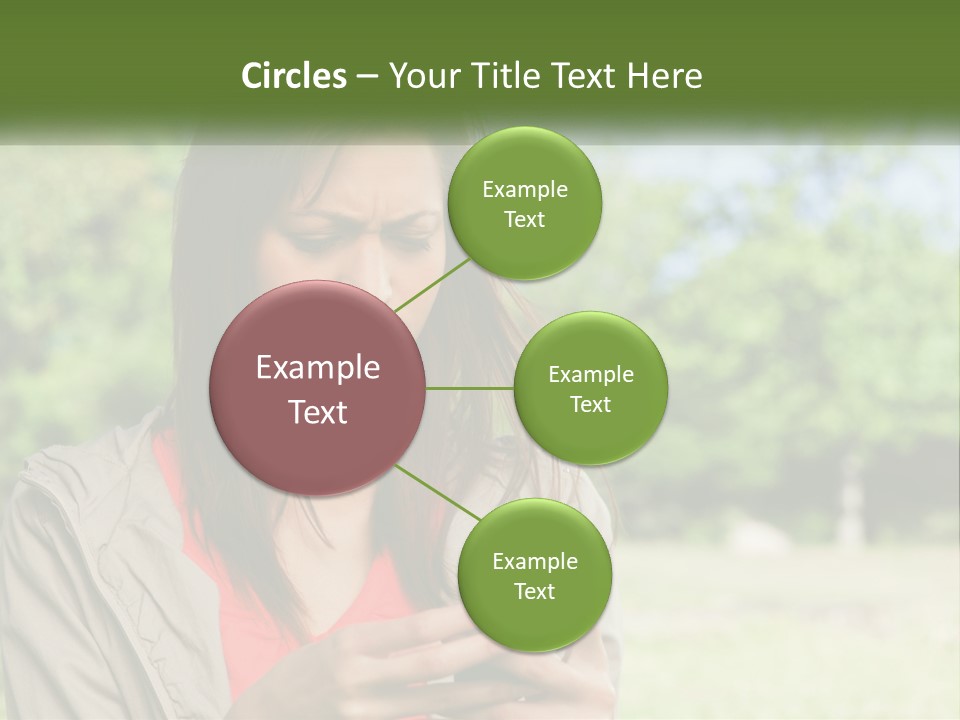 Circles – Your Title Text Here

Example Text

Example Text

Example Text

Example Text